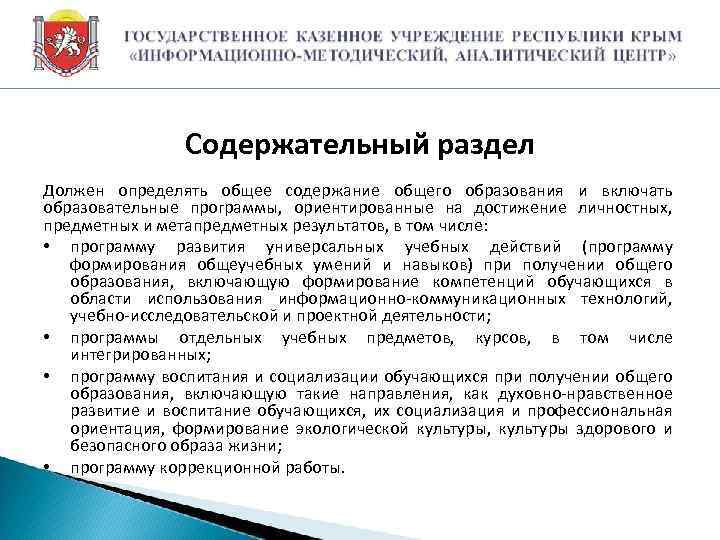 ГОСУДАРСТВЕННОЕ КАЗЕННОЕ УЧРЕЖДЕНИЕ РЕСПУБЛИКИ КРЫМ «ИНФОРМАЦИОННО-МЕТОДИЧЕСКИЙ, АНАЛИТИЧЕСКИЙ ЦЕНТР»

Содержательный раздел

Должен определять общее содержание общего образования и включать образовательные программы, ориентированные на достижение личностных, предметных и метапредметных результатов, в том числе:

• программу развития универсальных учебных действий (программу формирования общеучебных умений и навыков) при получении общего образования, включающую формирование компетенций обучающихся в области использования информационно-коммуникационных технологий, учебно-исследовательской и проектной деятельности;

• программы отдельных учебных предметов, курсов, в том числе интегрированных;

• программу воспитания и социализации обучающихся при получении общего образования, включающую такие направления, как духовно-нравственное развитие и воспитание обучающихся, их социализация и профессиональная ориентация, формирование экологической культуры, культуры здорового и безопасного образа жизни;

• программу коррекционной работы.